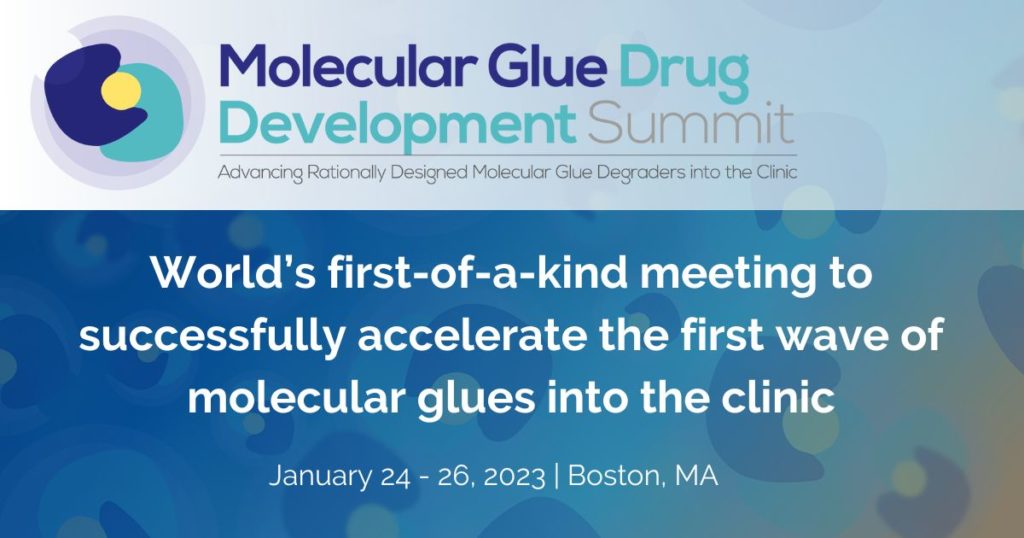 Molecular Glue Drug Development Summit

Advancing Rationally Designed Molecular Glue Degraders into the Clinic

World's first-of-a-kind meeting to successfully accelerate the first wave of molecular glues into the clinic

January 24 - 26, 2023 | Boston, MA